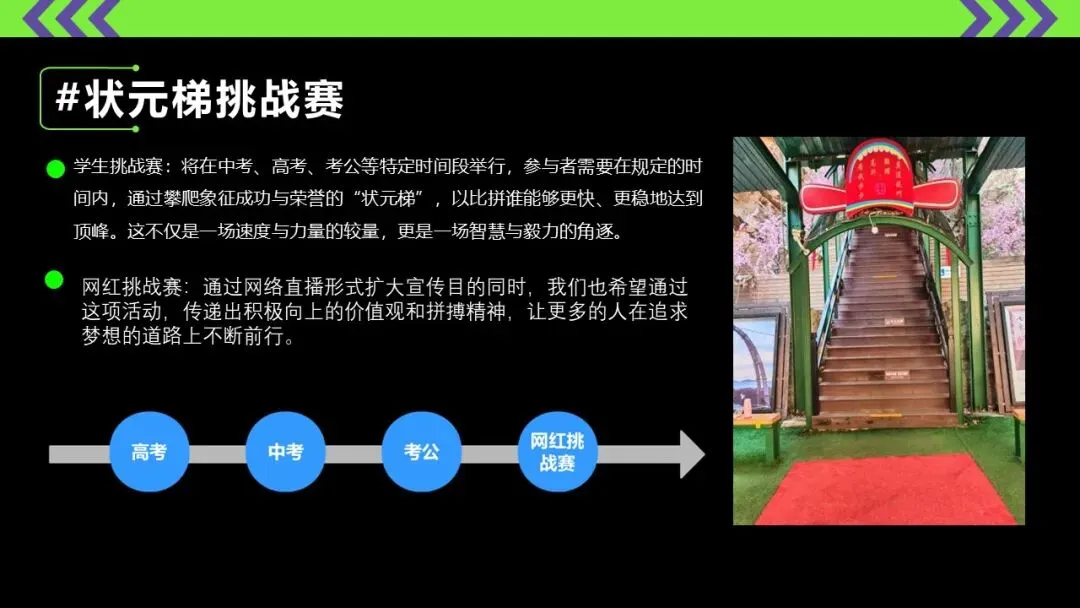 #状元梯挑战赛

学生挑战赛：将在中考、高考、考公等特定时间段举行，参与者需要在规定的时间内，通过攀爬象征成功与荣誉的“状元梯”，以比拼谁能够更快、更稳地达到顶峰。这不仅是一场速度与力量的较量，更是一场智慧与毅力的角逐。

网红挑战赛：通过网络直播形式扩大宣传目的同时，我们也希望通过这项活动，传递出积极向上的价值观和拼搏精神，让更多的人在追求梦想的道路上不断前行。

高考

中考

考公

网红挑战赛